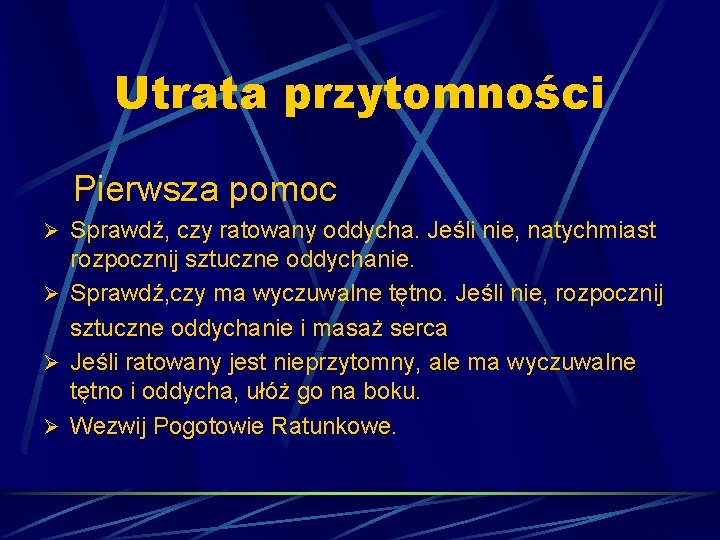 Utrata przytomności

Pierwsza pomoc

➢ Sprawdź, czy ratowany oddycha. Jeśli nie, natychmiast rozpocznij sztuczne oddychanie.

➢ Sprawdź,czy ma wyczuwalne tętno. Jeśli nie, rozpocznij sztuczne oddychanie i masaż serca

➢ Jeśli ratowany jest nieprzytomny, ale ma wyczuwalne tętno i oddycha, ułóż go na boku.

➢ Wezwij Pogotowie Ratunkowe.